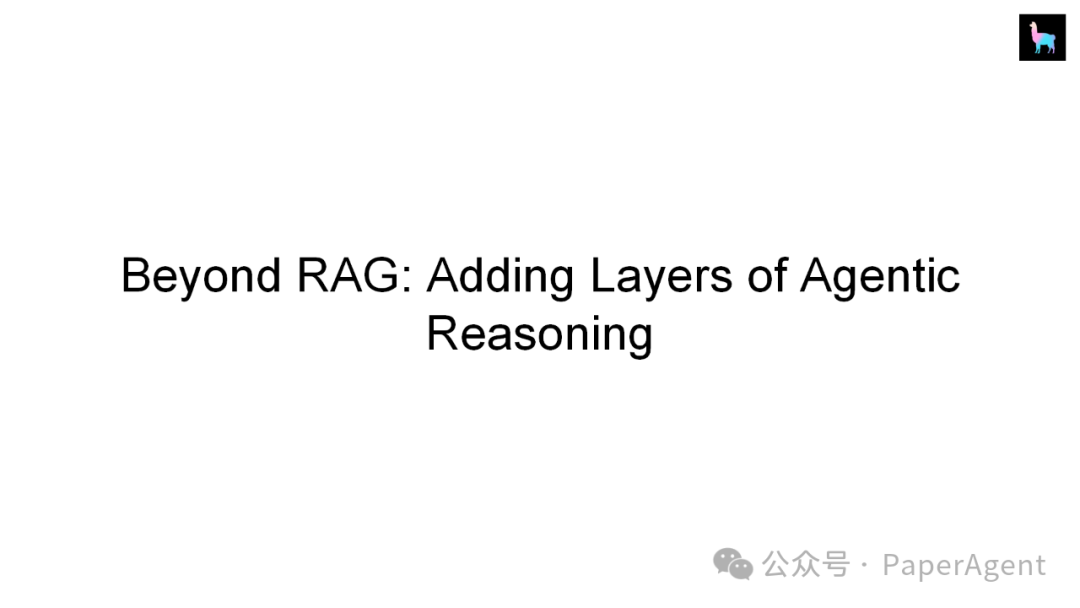 Beyond RAG: Adding Layers of Agentic Reasoning

公众号 · PaperAgent